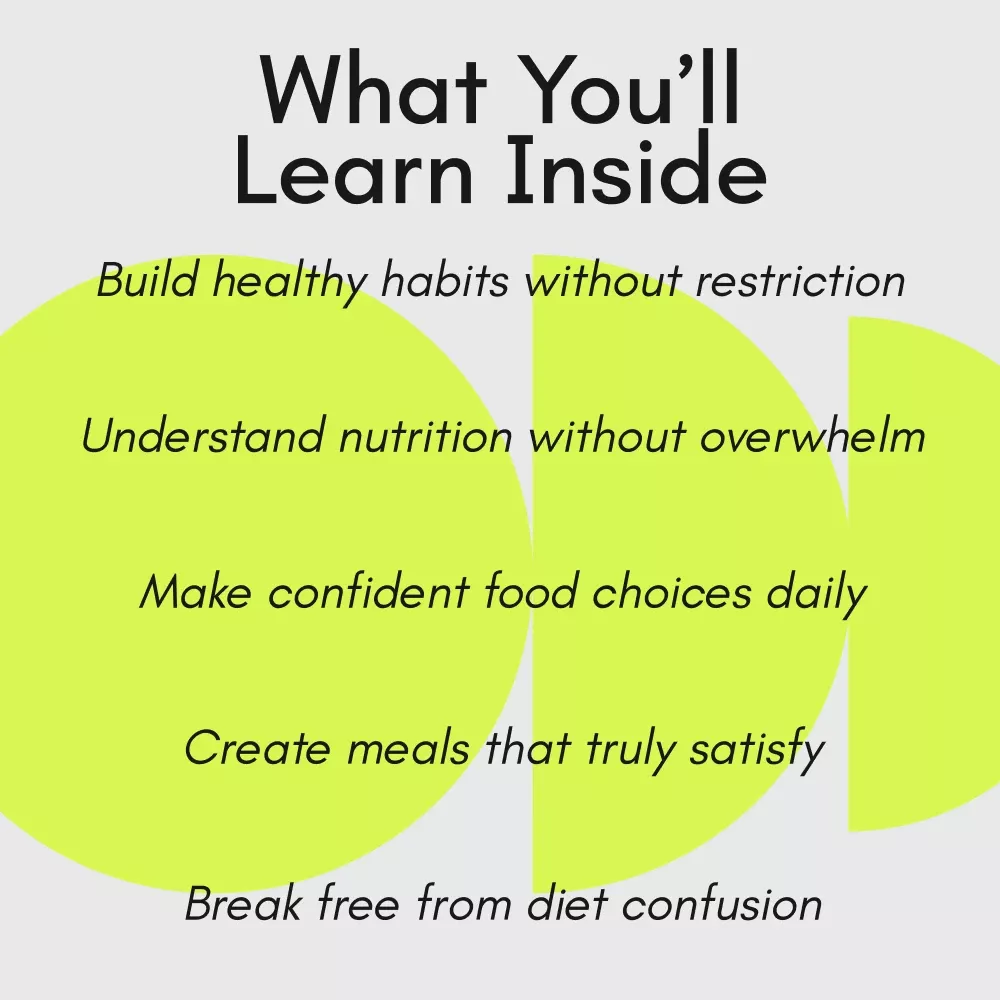 What You'll Learn Inside

Build healthy habits without restriction

Understand nutrition without overwhelm

Make confident food choices daily

Create meals that truly satisfy

Break free from diet confusion